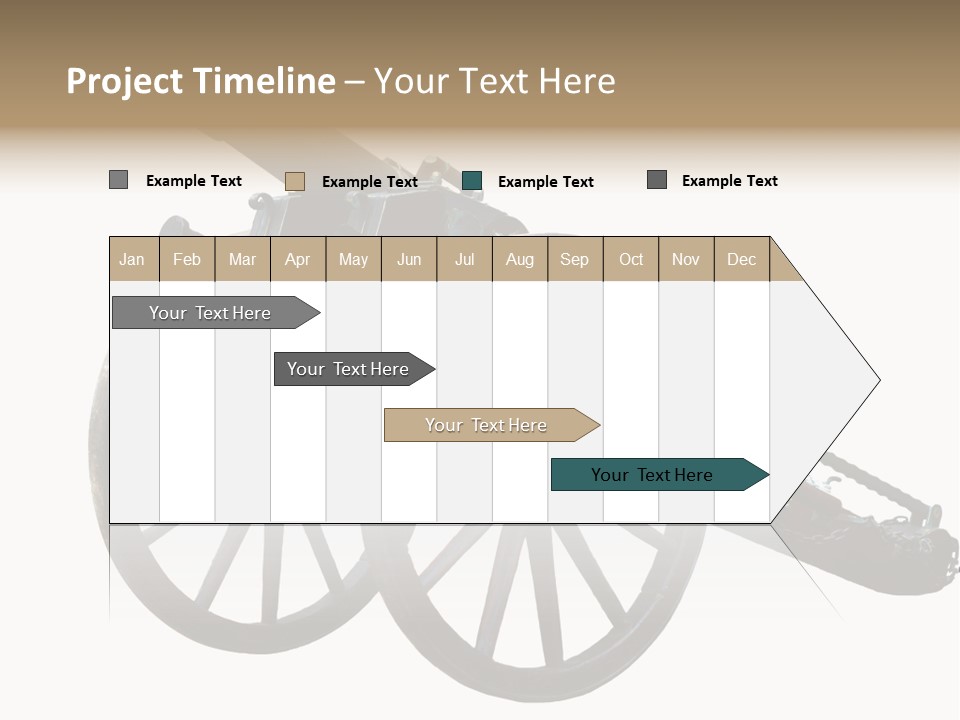 Project Timeline – Your Text Here

Example Text Example Text Example Text Example Text

| Jan | Feb | Mar | Apr | May | Jun | Jul | Aug | Sep | Oct | Nov | Dec |
|---|---|---|---|---|---|---|---|---|---|---|---|

Your Text Here

Your Text Here

Your Text Here

Your Text Here